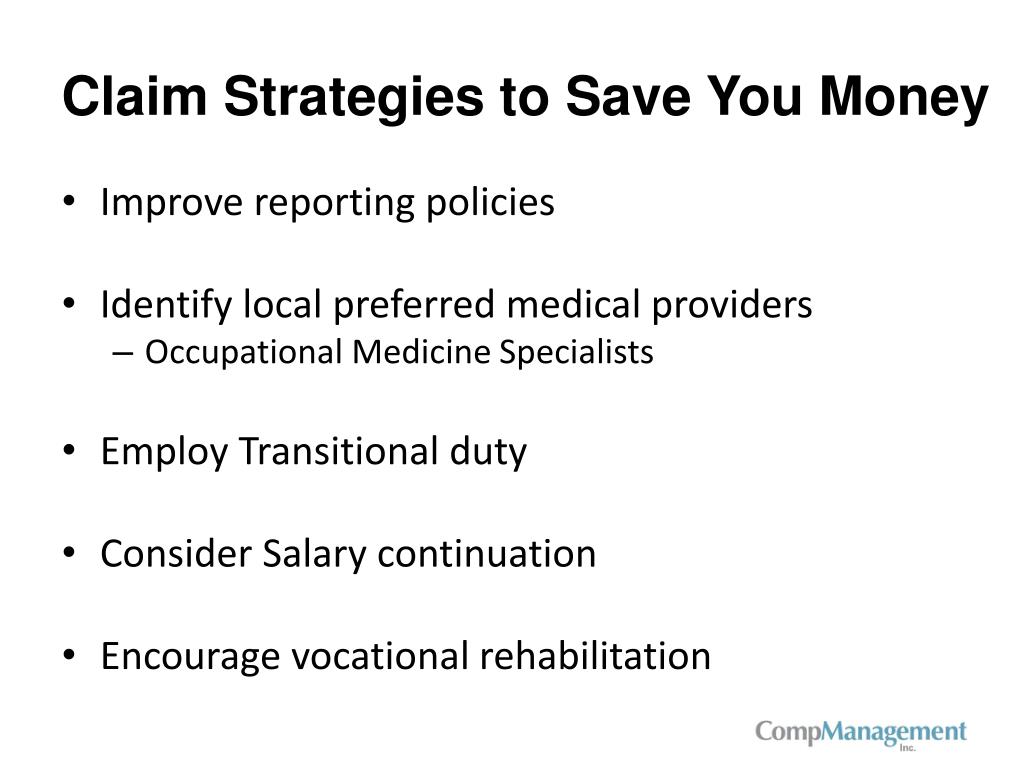 Claim Strategies to Save You Money

• Improve reporting policies

• Identify local preferred medical providers
– Occupational Medicine Specialists

• Employ Transitional duty

• Consider Salary continuation

• Encourage vocational rehabilitation

CompManagement Inc.